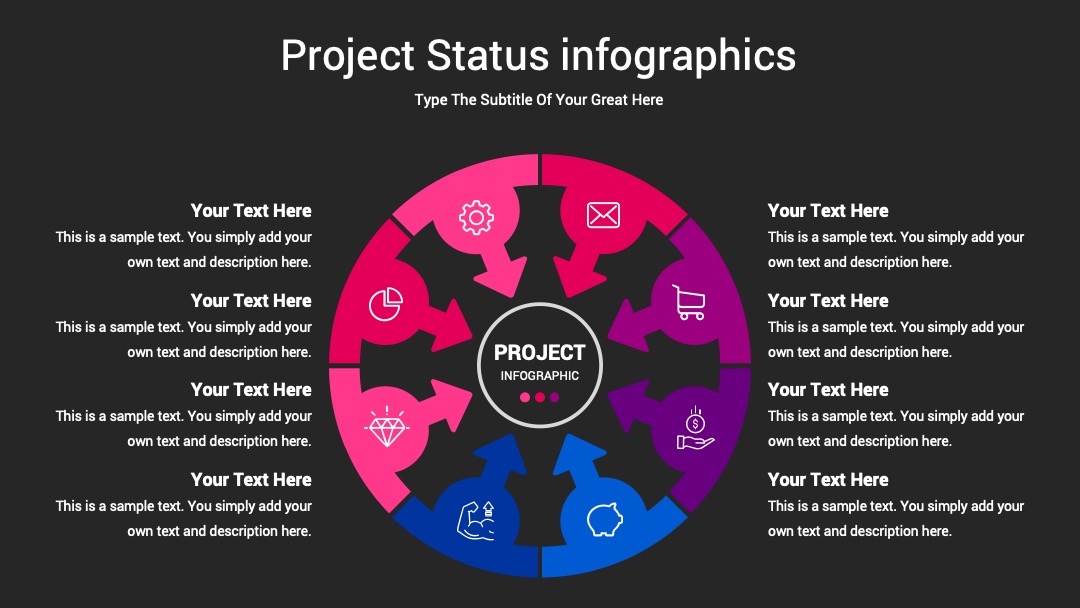 Project Status infographics

Type The Subtitle Of Your Great Here

Your Text Here
This is a sample text. You simply add your own text and description here.

Your Text Here
This is a sample text. You simply add your own text and description here.

Your Text Here
This is a sample text. You simply add your own text and description here.

Your Text Here
This is a sample text. You simply add your own text and description here.

PROJECT
INFOGRAPHIC

Your Text Here
This is a sample text. You simply add your own text and description here.

Your Text Here
This is a sample text. You simply add your own text and description here.

Your Text Here
This is a sample text. You simply add your own text and description here.

Your Text Here
This is a sample text. You simply add your own text and description here.